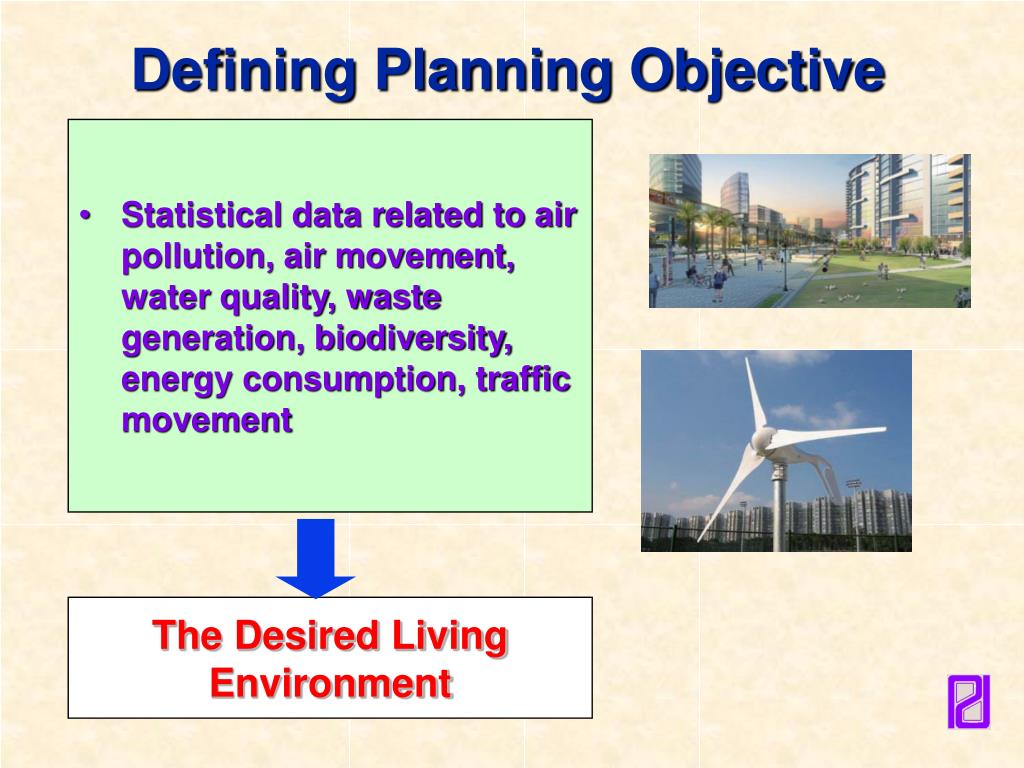 Defining Planning Objective

• Statistical data related to air pollution, air movement, water quality, waste generation, biodiversity, energy consumption, traffic movement

The Desired Living Environment